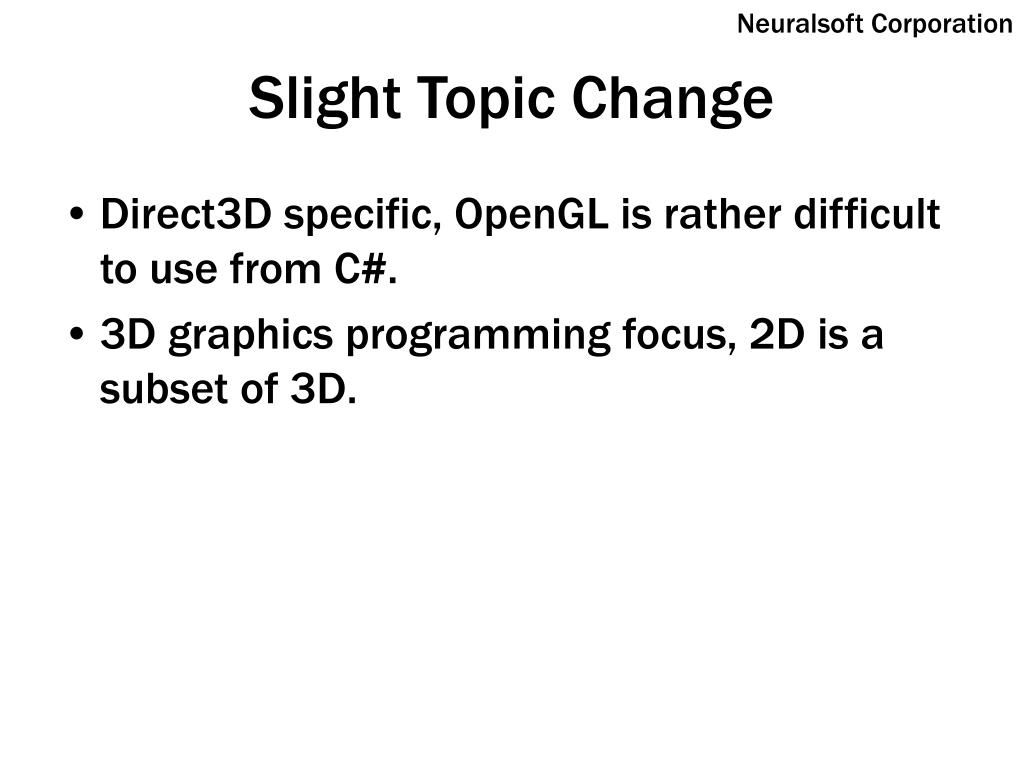 Neuralsoft Corporation

Slight Topic Change

• Direct3D specific, OpenGL is rather difficult to use from C#.
• 3D graphics programming focus, 2D is a subset of 3D.